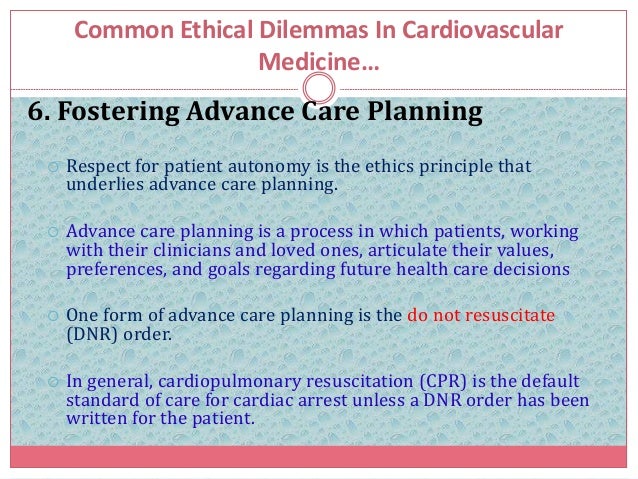 Common Ethical Dilemmas In Cardiovascular Medicine…

6. Fostering Advance Care Planning

Respect for patient autonomy is the ethics principle that underlies advance care planning.

Advance care planning is a process in which patients, working with their clinicians and loved ones, articulate their values, preferences, and goals regarding future health care decisions

One form of advance care planning is the do not resuscitate (DNR) order.

In general, cardiopulmonary resuscitation (CPR) is the default standard of care for cardiac arrest unless a DNR order has been written for the patient.